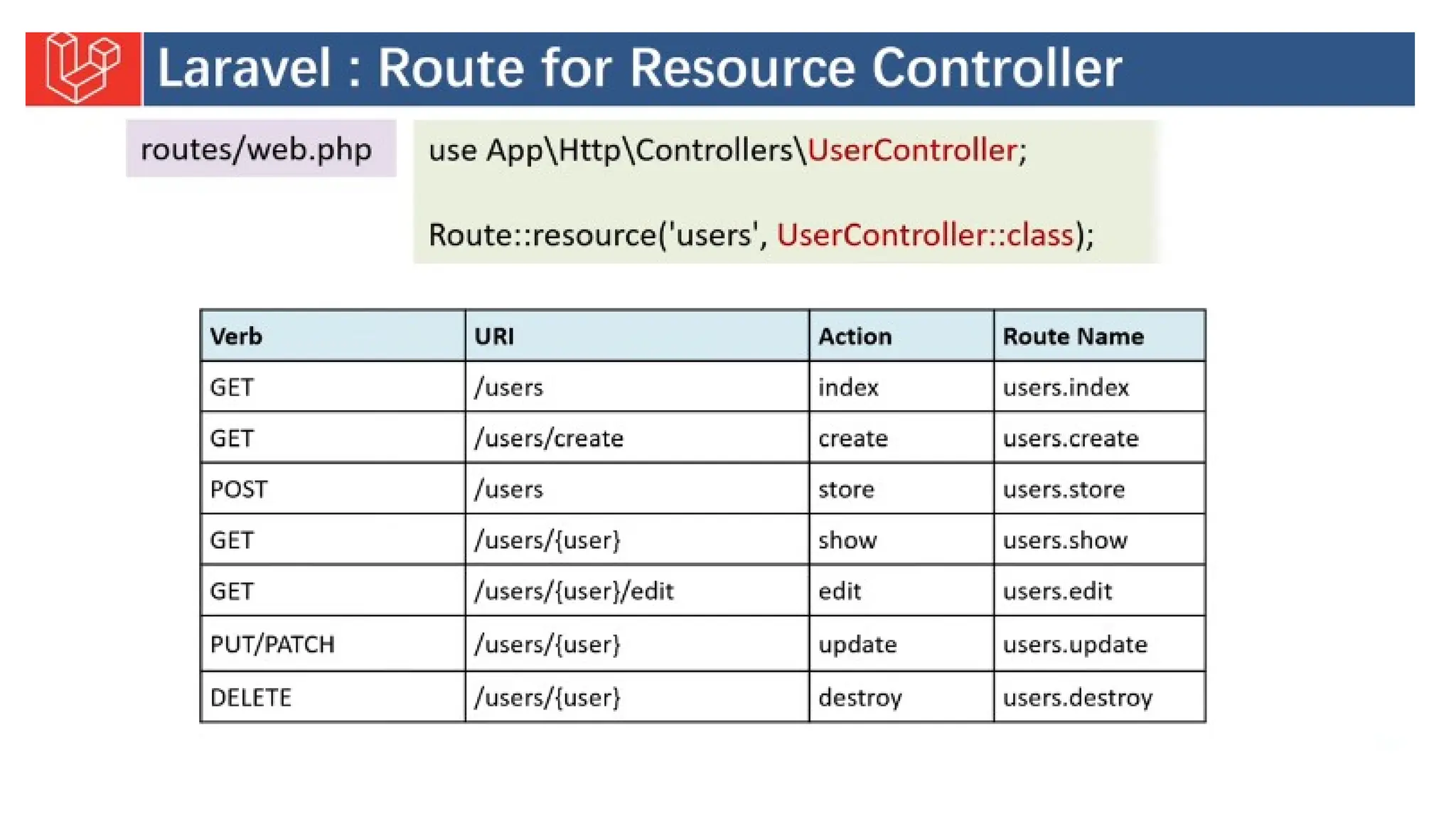 Laravel : Route for Resource Controller

routes/web.php

use App\Http\Controllers\UserController;

Route::resource('users', UserController::class);

| Verb | URI | Action | Route Name |
|---|---|---|---|
| GET | /users | index | users.index |
| GET | /users/create | create | users.create |
| POST | /users | store | users.store |
| GET | /users/{user} | show | users.show |
| GET | /users/{user}/edit | edit | users.edit |
| PUT/PATCH | /users/{user} | update | users.update |
| DELETE | /users/{user} | destroy | users.destroy |